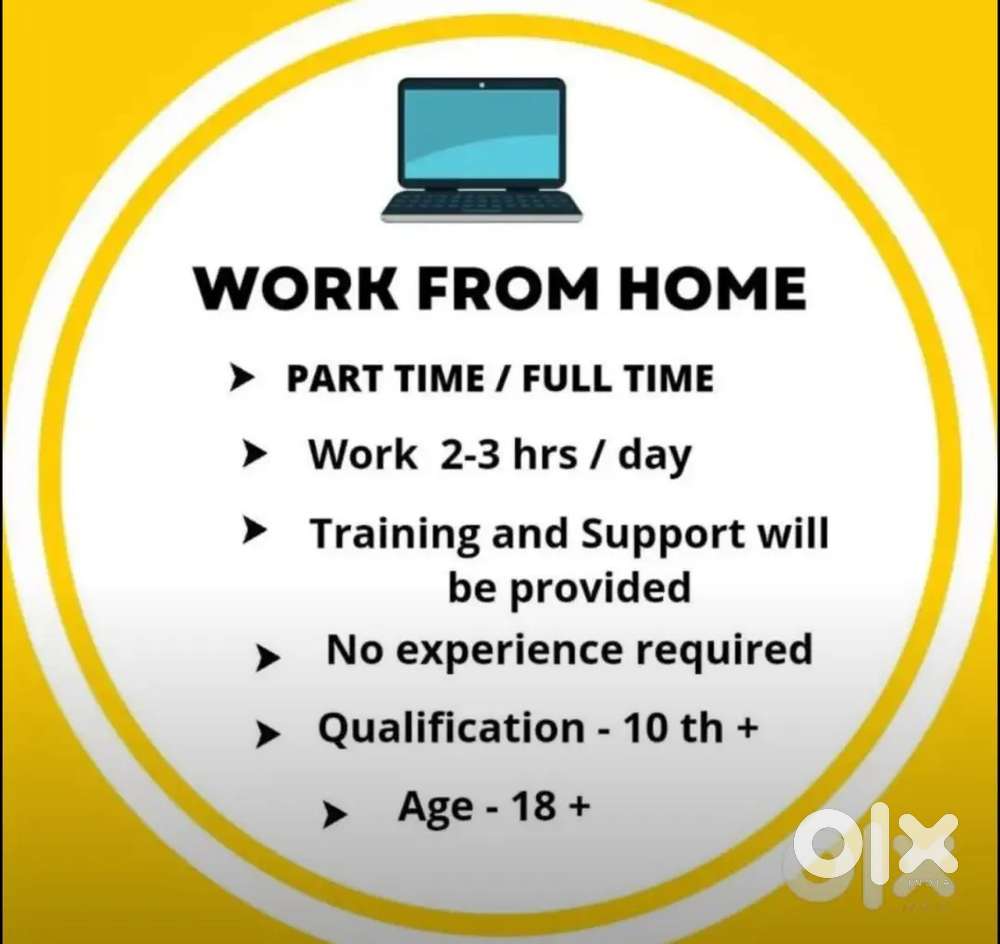 WORK FROM HOME

➤ PART TIME / FULL TIME

➤ Work 2-3 hrs / day

➤ Training and Support will be provided

➤ No experience required

➤ Qualification - 10 th +

➤ Age - 18 +

olx